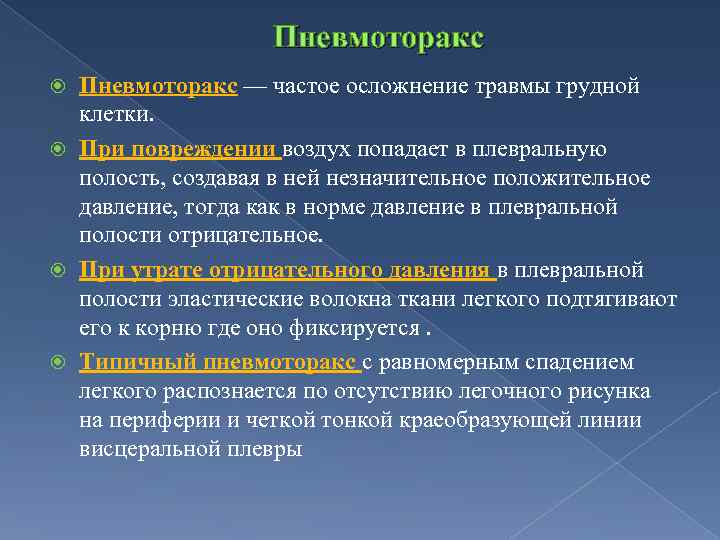 Пневмоторакс

Пневмоторакс — частое осложнение травмы грудной клетки.

При повреждении воздух попадает в плевральную полость, создавая в ней незначительное положительное давление, тогда как в норме давление в плевральной полости отрицательное.

При утрате отрицательного давления в плевральной полости эластические волокна ткани легкого подтягивают его к корню где оно фиксируется .

Типичный пневмоторакс с равномерным спадением легкого распознается по отсутствию легочного рисунка на периферии и четкой тонкой краеобразующей линии висцеральной плевры